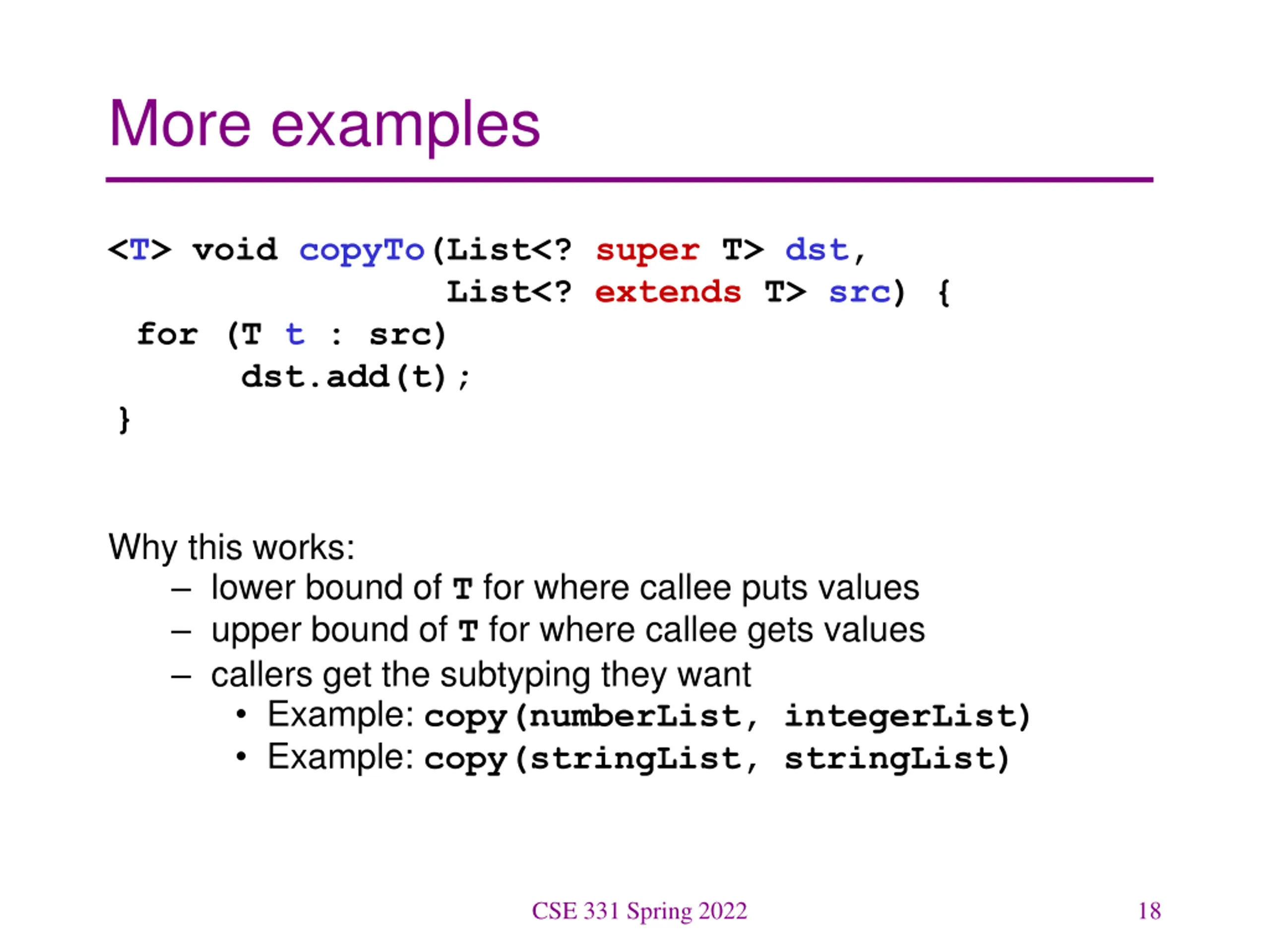 More examples

<T> void copyTo(List<? super T> dst,
                List<? extends T> src) {
 for (T t : src)
      dst.add(t);
}

Why this works:
– lower bound of T for where callee puts values
– upper bound of T for where callee gets values
– callers get the subtyping they want
• Example: copy(numberList, integerList)
• Example: copy(stringList, stringList)

CSE 331 Spring 2022

18